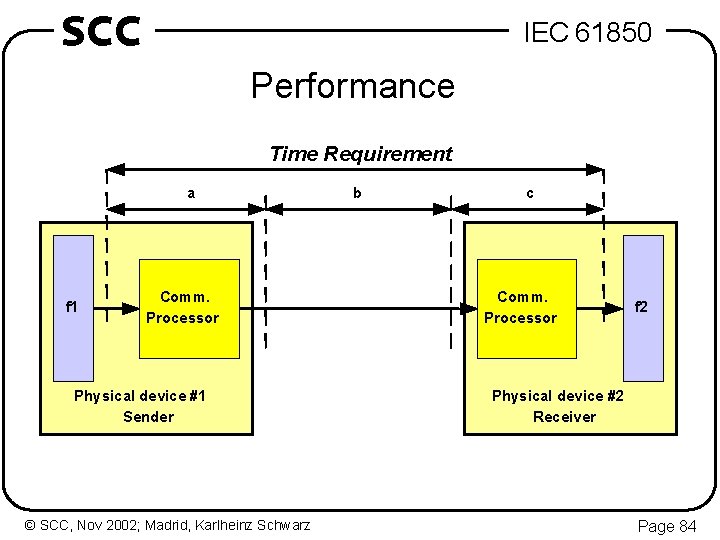 SCC

IEC 61850

Performance

Time Requirement

a

b

c

f1

Comm. Processor

Physical device #1 Sender

Comm. Processor

f2

Physical device #2 Receiver

© SCC, Nov 2002; Madrid, Karlheinz Schwarz

Page 84